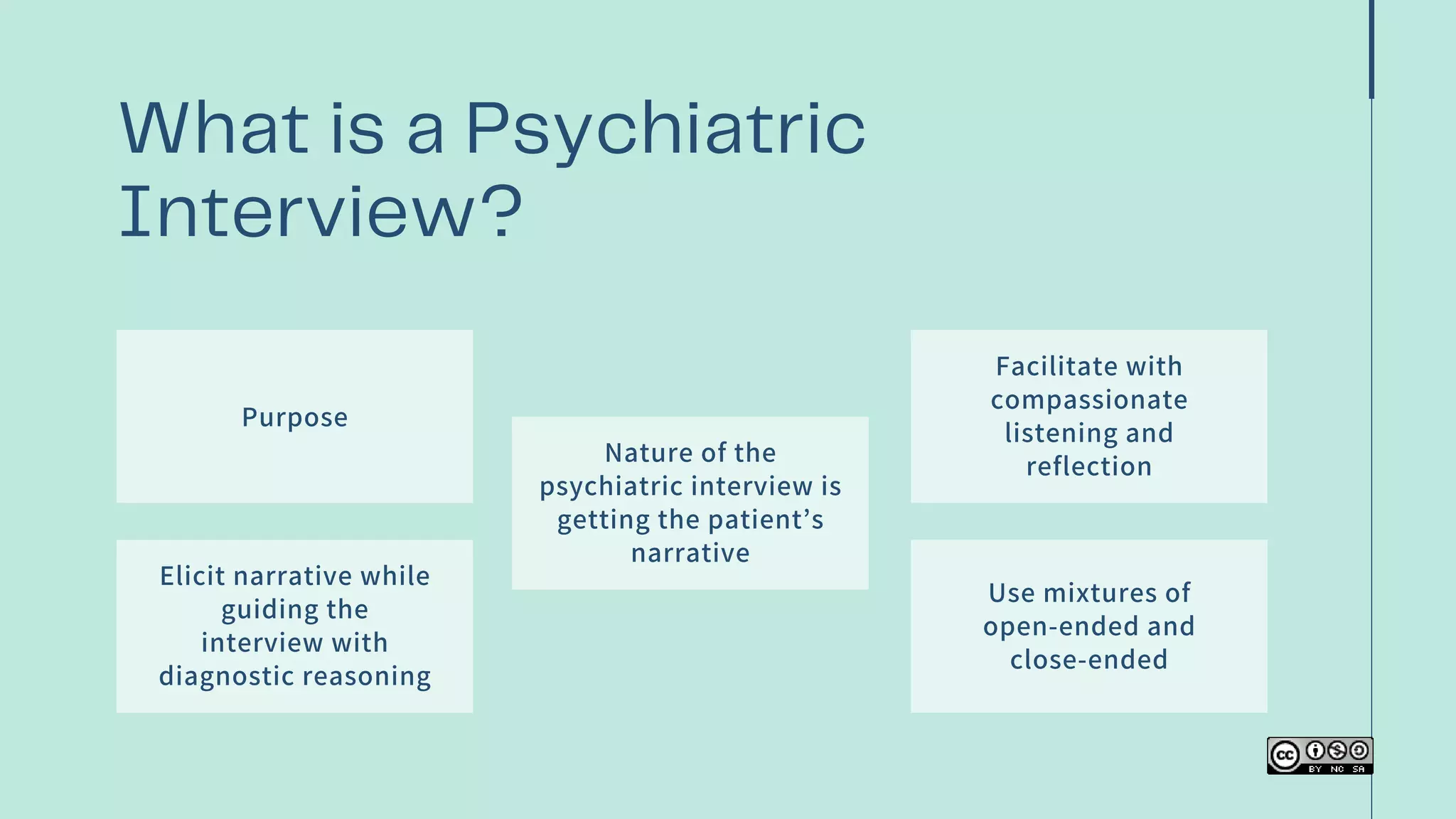 What is a Psychiatric Interview?

Purpose

Elicit narrative while guiding the interview with diagnostic reasoning

Nature of the psychiatric interview is getting the patient’s narrative

Facilitate with compassionate listening and reflection

Use mixtures of open-ended and close-ended

cc BY NC SA